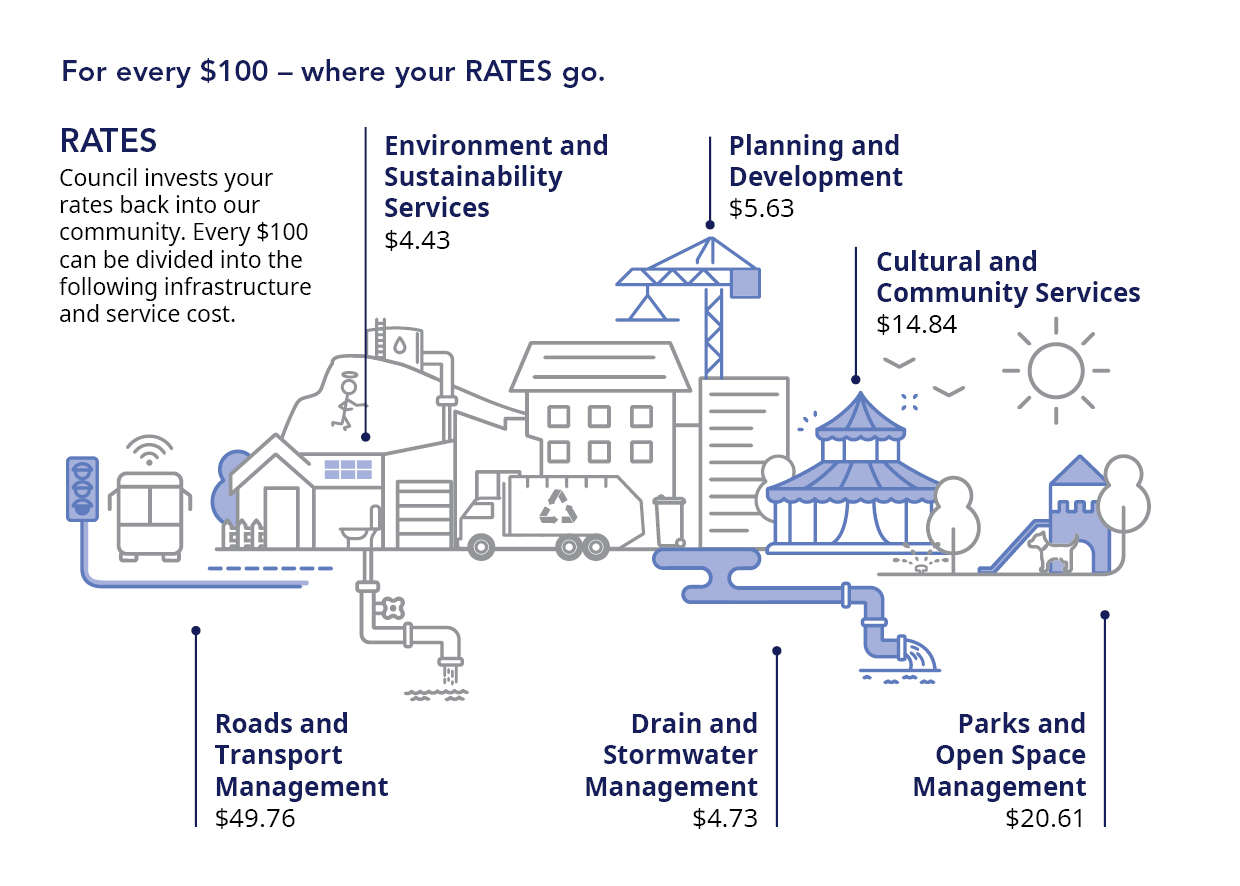 For every \$100 – where your RATES go.

RATES

Council invests your rates back into our community. Every \$100 can be divided into the following infrastructure and service cost.

Environment and Sustainability Services
\$4.43

Planning and Development
\$5.63

Cultural and Community Services
\$14.84

Roads and Transport Management
\$49.76

Drain and Stormwater Management
\$4.73

Parks and Open Space Management
\$20.61